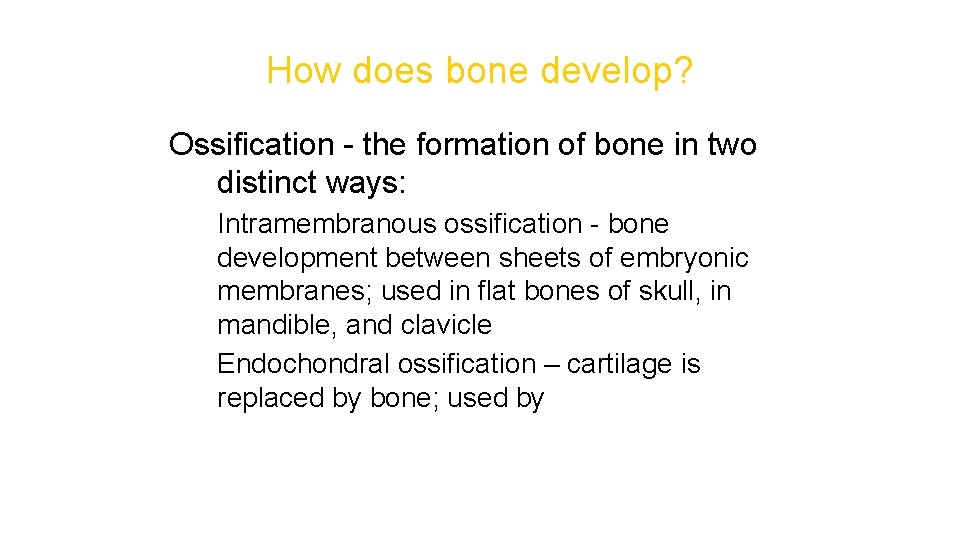 How does bone develop?

Ossification - the formation of bone in two distinct ways:

Intramembranous ossification - bone development between sheets of embryonic membranes; used in flat bones of skull, in mandible, and clavicle

Endochondral ossification – cartilage is replaced by bone; used by